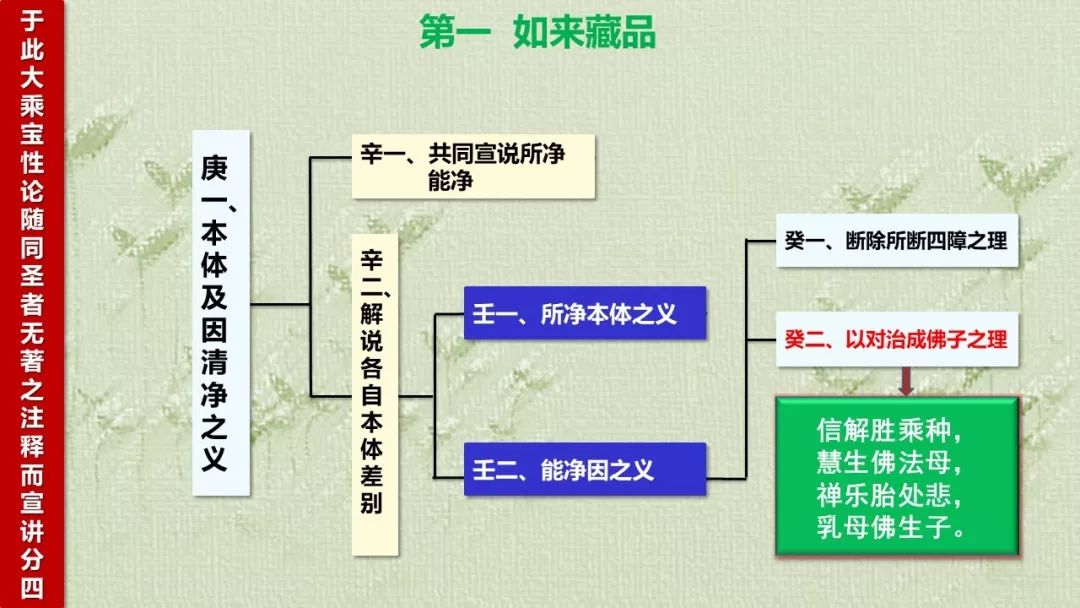 于此大乘宝性论随同圣者无著之注释而宣讲分四

第一 如来藏品

庚一、本体及因清净之义

辛一、共同宣说所净能净

辛二、解说各自本体差别

壬一、所净本体之义

壬二、能净因之义

癸一、断除所断四障之理

癸二、以对治成佛子之理

信解胜乘种，
慧生佛法母，
禅乐胎处悲，
乳母佛生子。